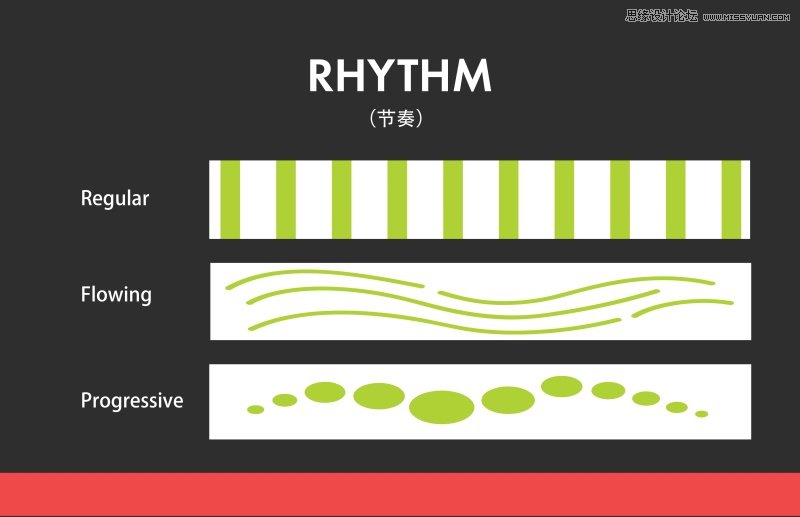 思缘设计论坛 WWW.MISSYUAN.COM

RHYTHM
（节奏）

Regular

Flowing

Progressive